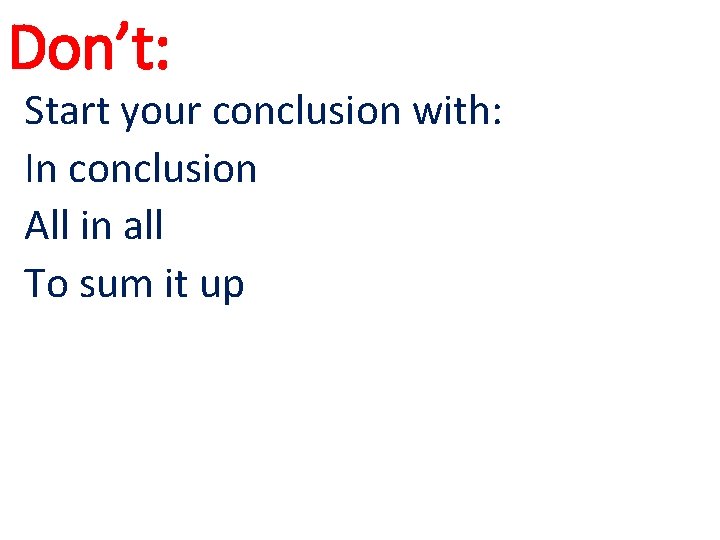 Don't:

Start your conclusion with:
In conclusion
All in all
To sum it up